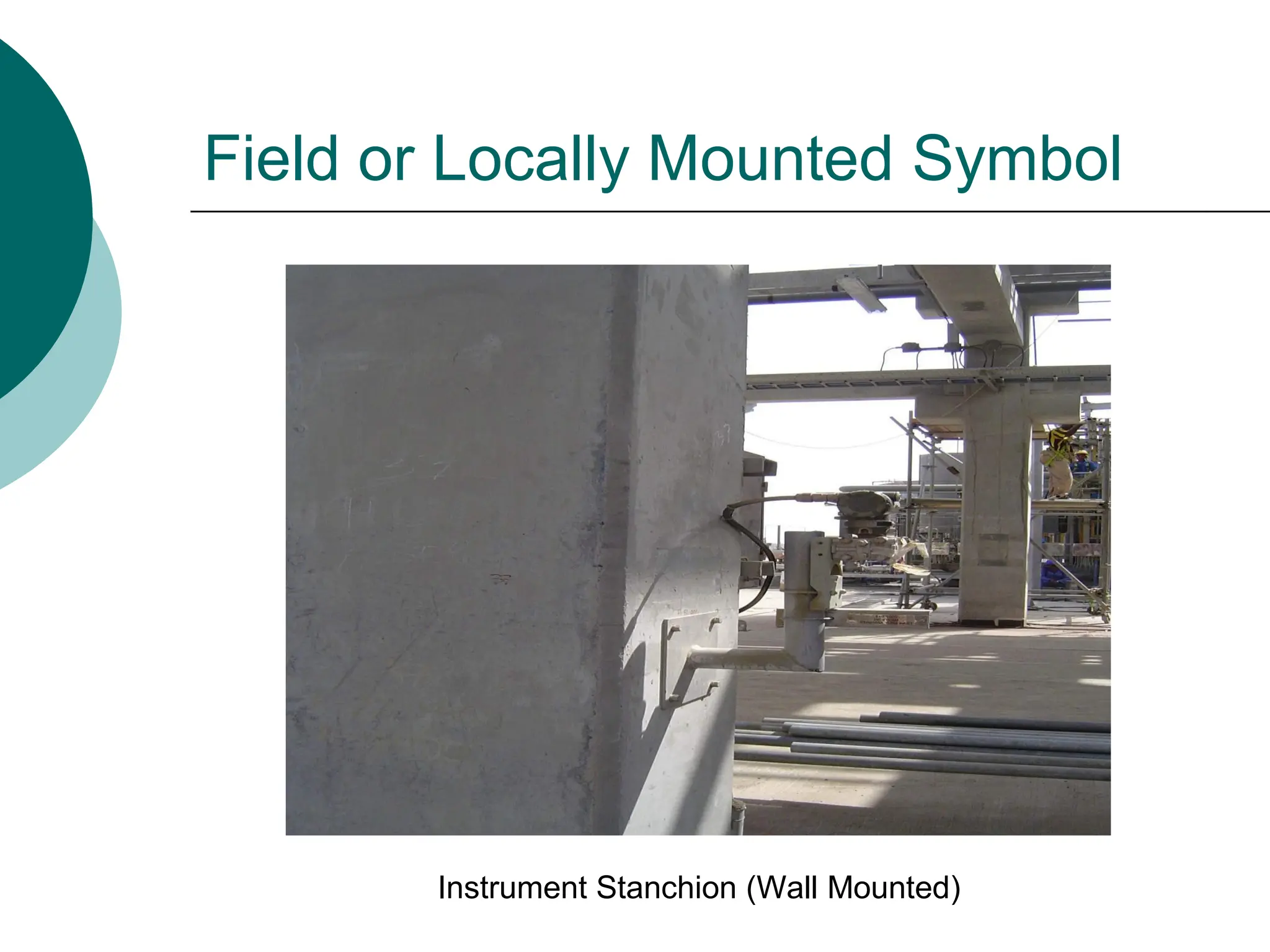 Field or Locally Mounted Symbol

Instrument Stanchion (Wall Mounted)